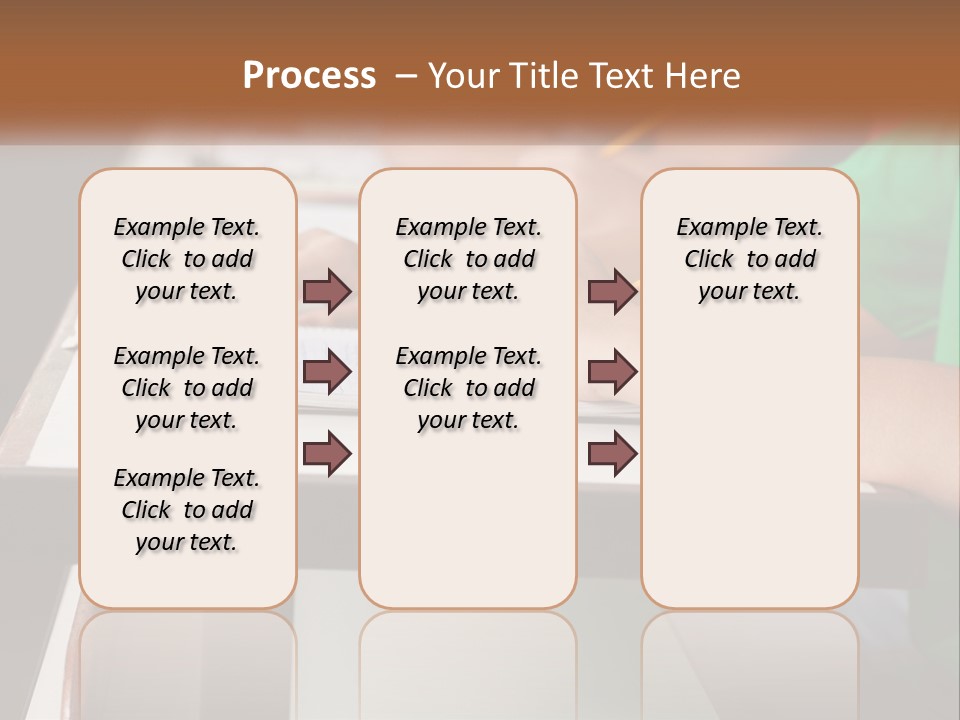 Process – Your Title Text Here

Example Text. Click to add your text.

Example Text. Click to add your text.

Example Text. Click to add your text.

Example Text. Click to add your text.

Example Text. Click to add your text.

Example Text. Click to add your text.